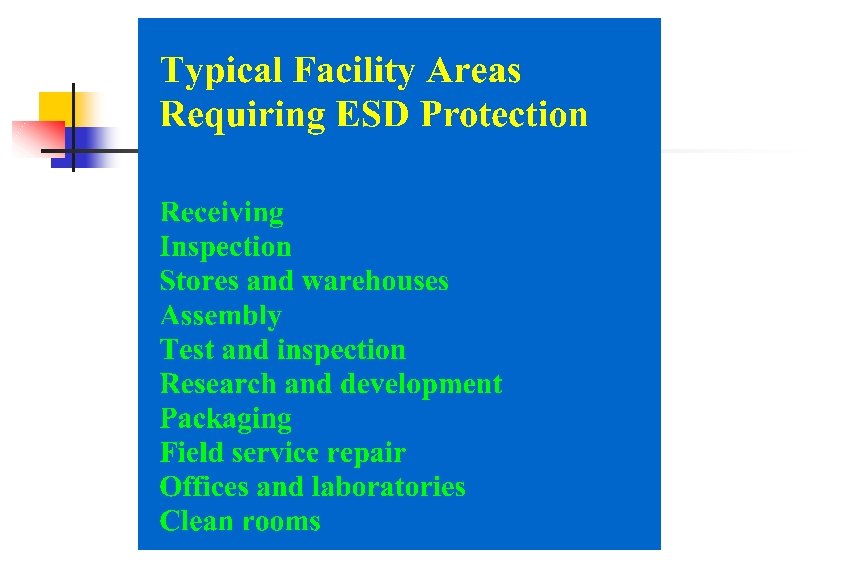 Typical Facility Areas
Requiring ESD Protection

Receiving
Inspection
Stores and warehouses
Assembly
Test and inspection
Research and development
Packaging
Field service repair
Offices and laboratories
Clean rooms